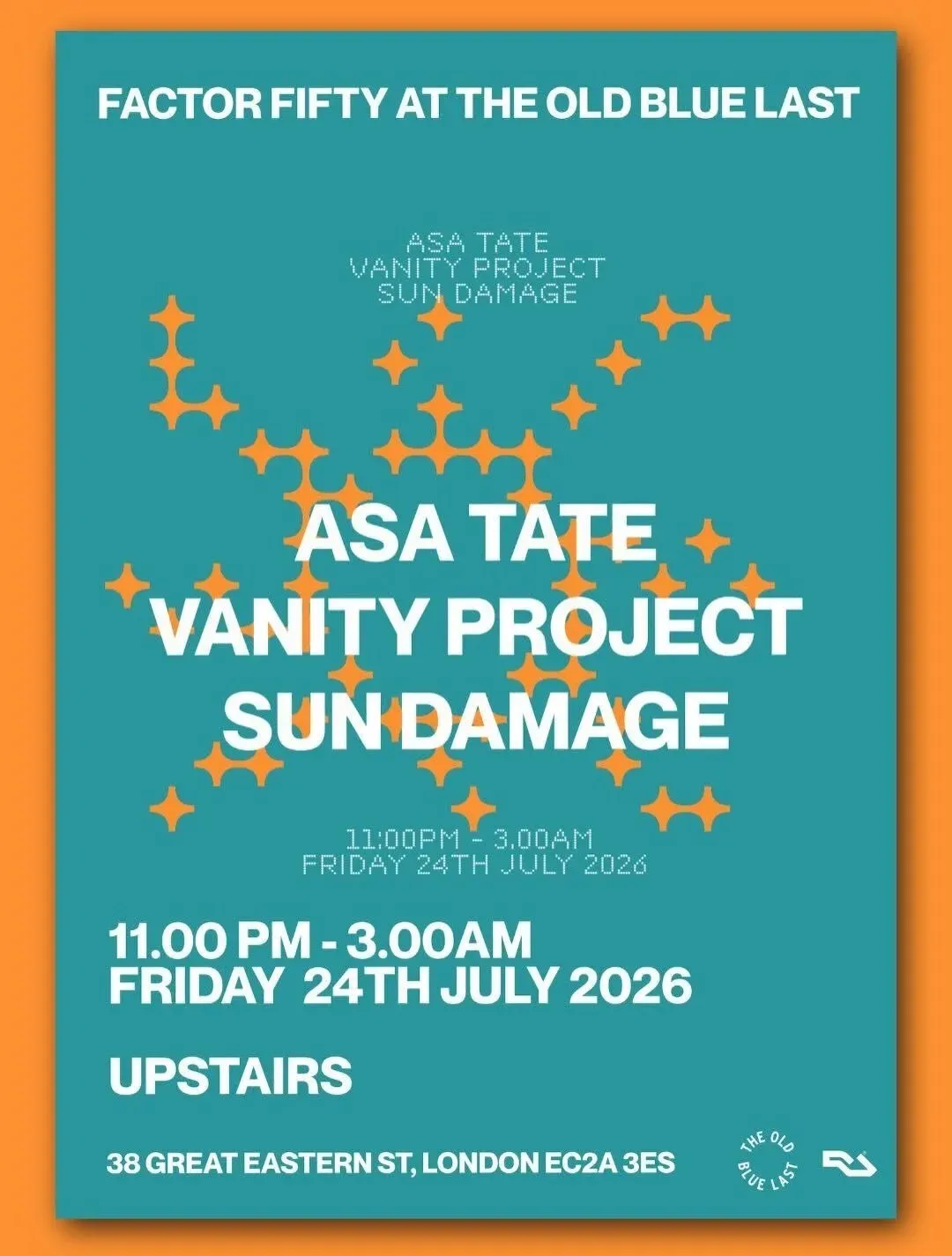 FACTOR FIFTY AT THE OLD BLUE LAST

ASA TATE
VANITY PROJECT
SUN DAMAGE

ASA TATE
VANITY PROJECT
SUN DAMAGE

11:00PM - 3.00AM
FRIDAY 24TH JULY 2026

11.00 PM - 3.00AM
FRIDAY 24TH JULY 2026

UPSTAIRS

38 GREAT EASTERN ST, LONDON EC2A 3ES

THE OLD BLUE LAST